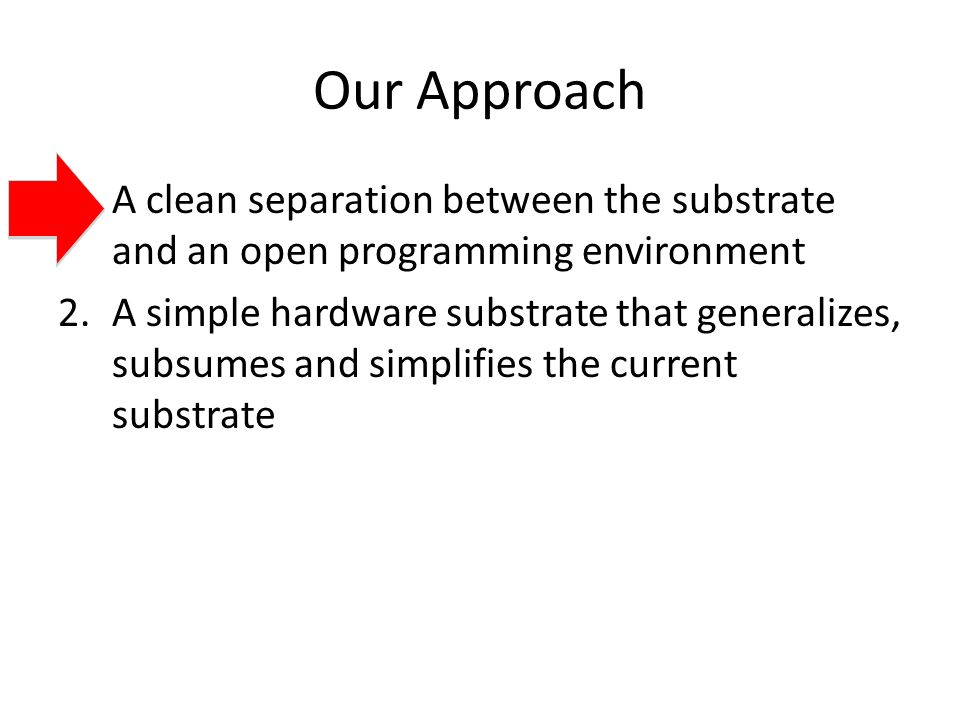 Our Approach

A clean separation between the substrate and an open programming environment

2. A simple hardware substrate that generalizes, subsumes and simplifies the current substrate